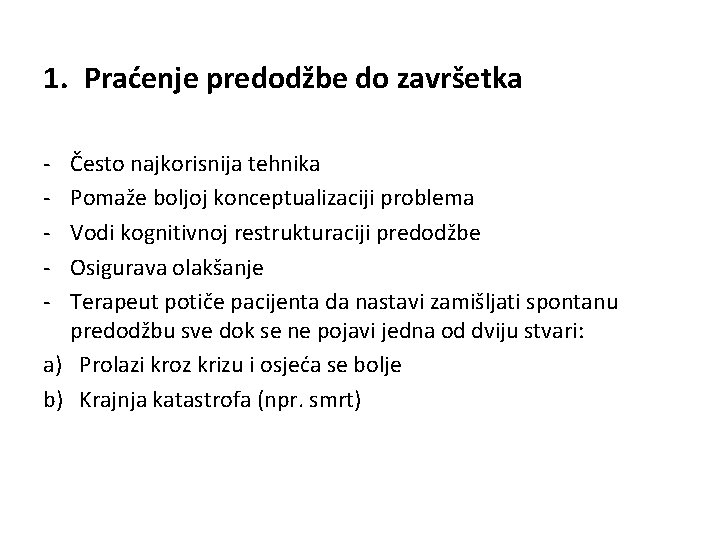 1. Praćenje predodžbe do završetka

- Često najkorisnija tehnika
- Pomaže boljoj konceptualizaciji problema
- Vodi kognitivnoj restrukturaciji predodžbe
- Osigurava olakšanje
- Terapeut potiče pacijenta da nastavi zamišljati spontanu predodžbu sve dok se ne pojavi jedna od dviju stvari:
a) Prolazi kroz krizu i osjeća se bolje
b) Krajnja katastrofa (npr. smrt)